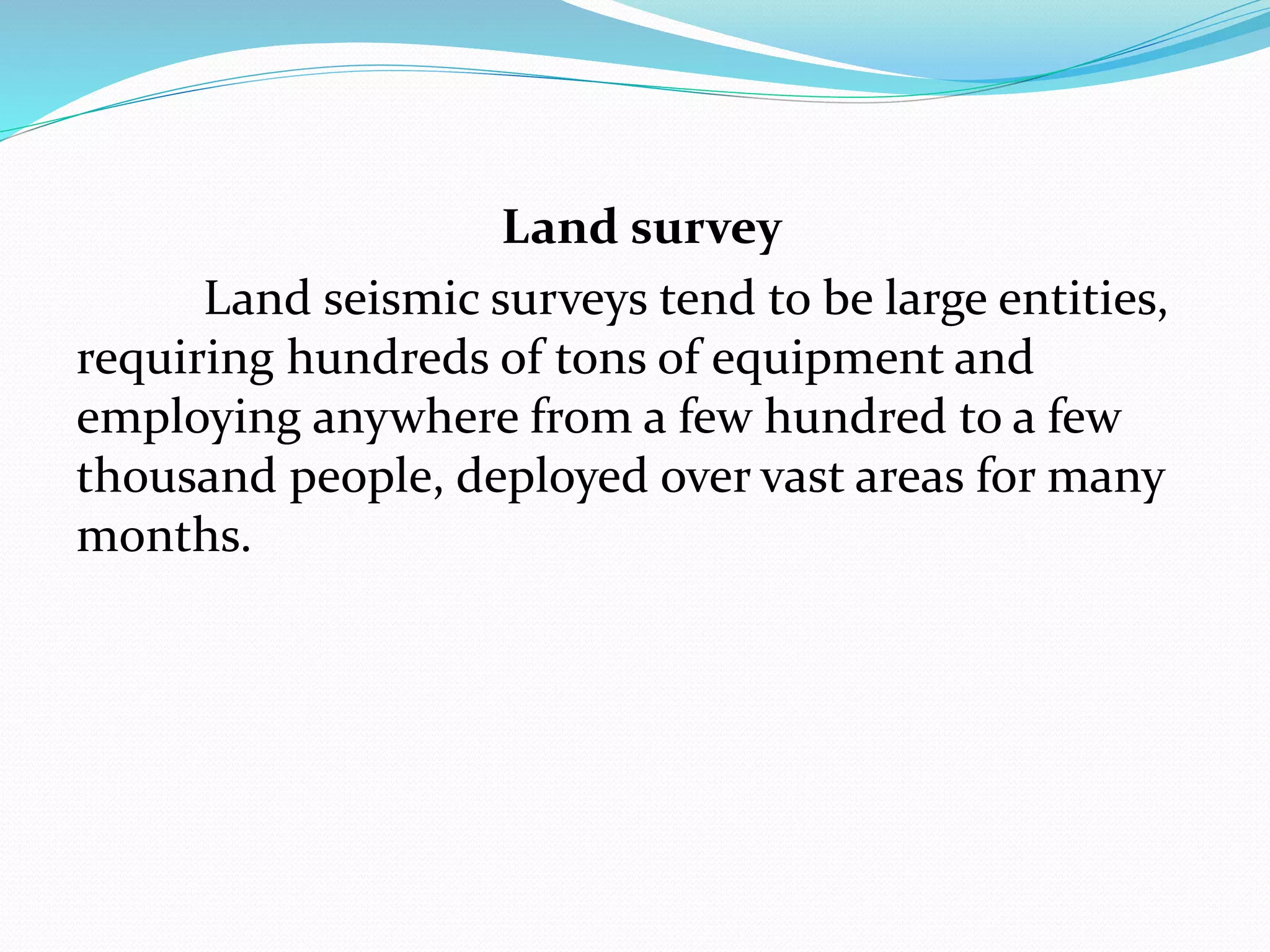 Land survey

Land seismic surveys tend to be large entities, requiring hundreds of tons of equipment and employing anywhere from a few hundred to a few thousand people, deployed over vast areas for many months.